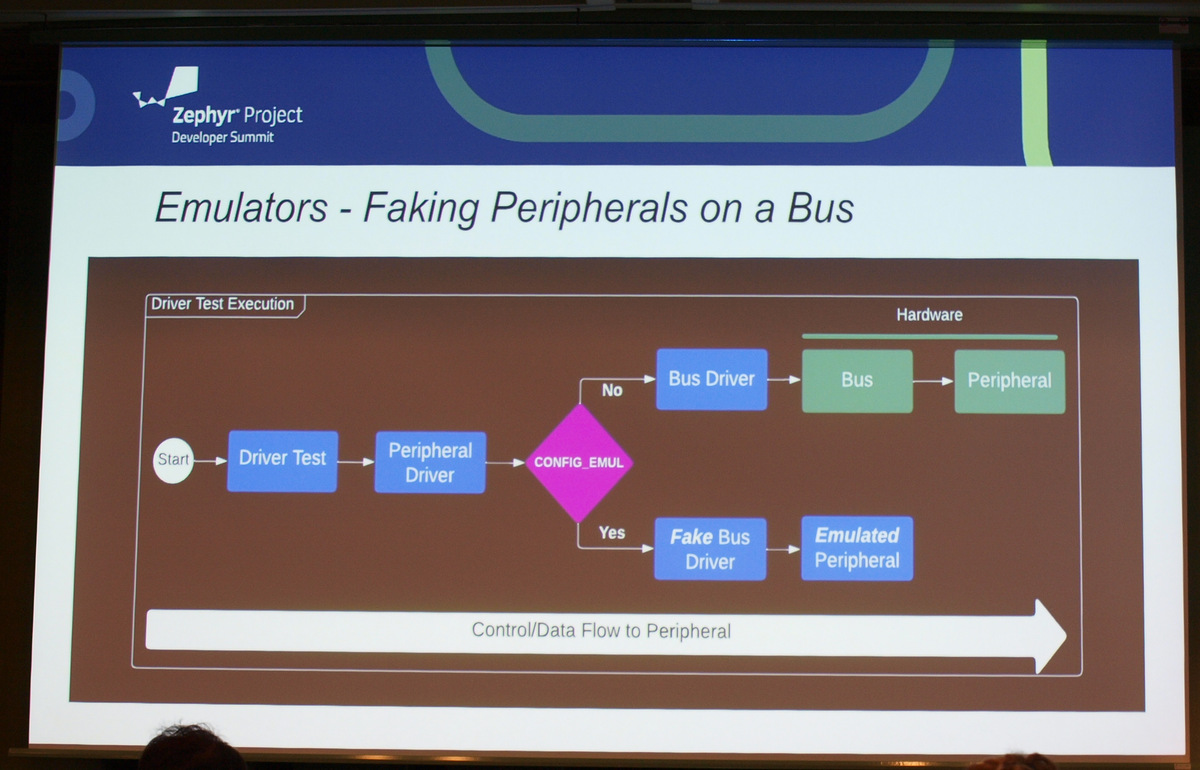 Zephyr® Project
Developer Summit

Emulators - Faking Peripherals on a Bus

Driver Test Execution

Hardware

Start

Driver Test

Peripheral Driver

CONFIG_EMUL

No

Bus Driver

Bus

Peripheral

Yes

Fake Bus Driver

Emulated Peripheral

Control/Data Flow to Peripheral